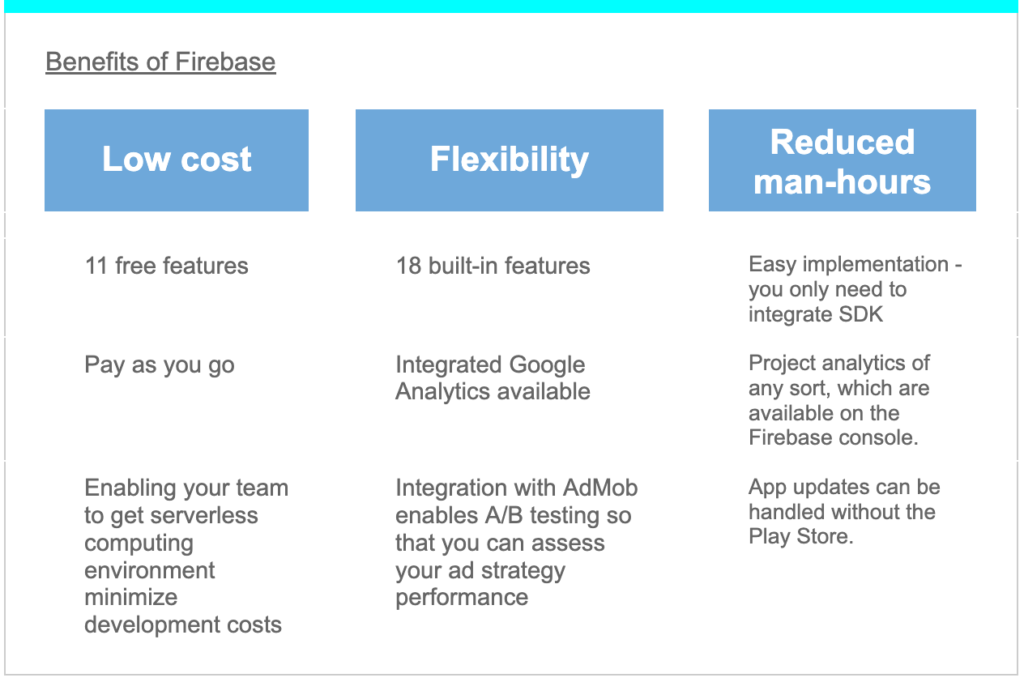 Benefits of Firebase

| Low cost | Flexibility | Reduced man-hours |
|---|---|---|
| 11 free features | 18 built-in features | Easy implementation - you only need to integrate SDK |
| Pay as you go | Integrated Google Analytics available | Project analytics of any sort, which are available on the Firebase console. |
| Enabling your team to get serverless computing environment minimize development costs | Integration with AdMob enables A/B testing so that you can assess your ad strategy performance | App updates can be handled without the Play Store. |